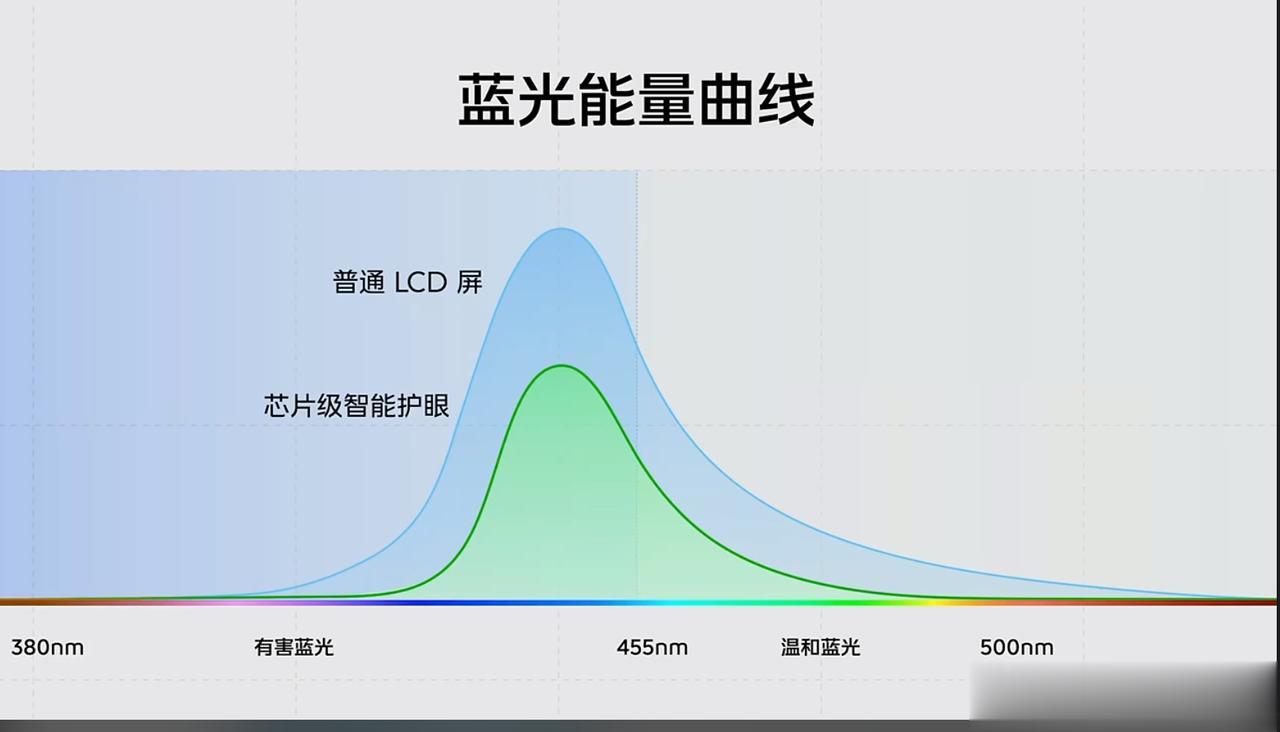 蓝光能量曲线

普通 LCD 屏

芯片级智能护眼

380nm

有害蓝光

455nm

温和蓝光

500nm